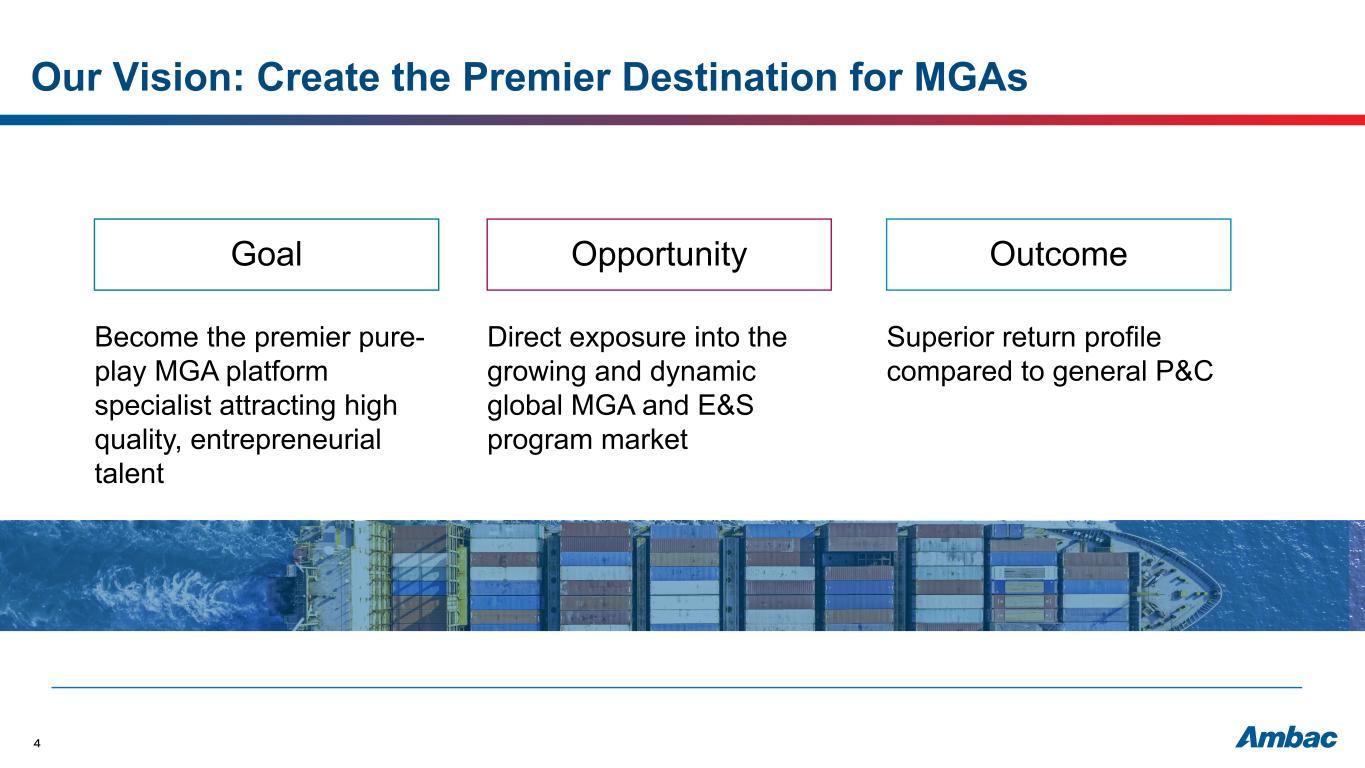 Our Vision: Create the Premier Destination for MGAs

Goal

Become the premier pure-play MGA platform specialist attracting high quality, entrepreneurial talent

Opportunity

Direct exposure into the growing and dynamic global MGA and E&S program market

Outcome

Superior return profile compared to general P&C

4

Ambac